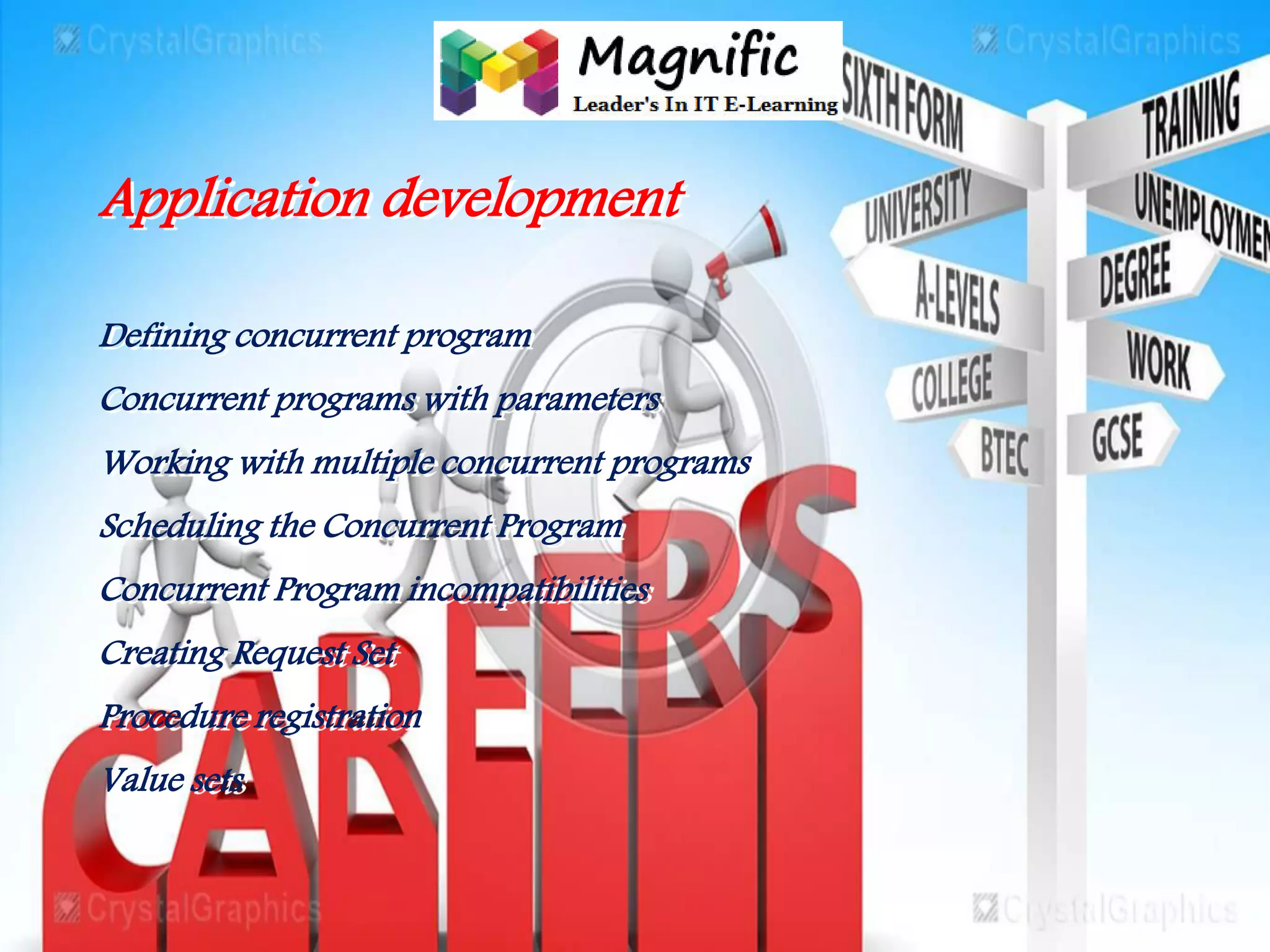 CrystalGraphics

Magnific
Leader's In IT E-Learning

CrystalGraphics

SIXTH FORM
TRAINING
UNIVERSITY
UNEMPLOYMEN
A-LEVELS
DEGREE
COLLEGE
WORK
BTEC
GCSE

Application development

Defining concurrent program

Concurrent programs with parameters

Working with multiple concurrent programs

Scheduling the Concurrent Program

Concurrent Program incompatibilities

Creating Request Set

Procedure registration

Value sets

CAREERS

CrystalGraphics
CrystalGraphics